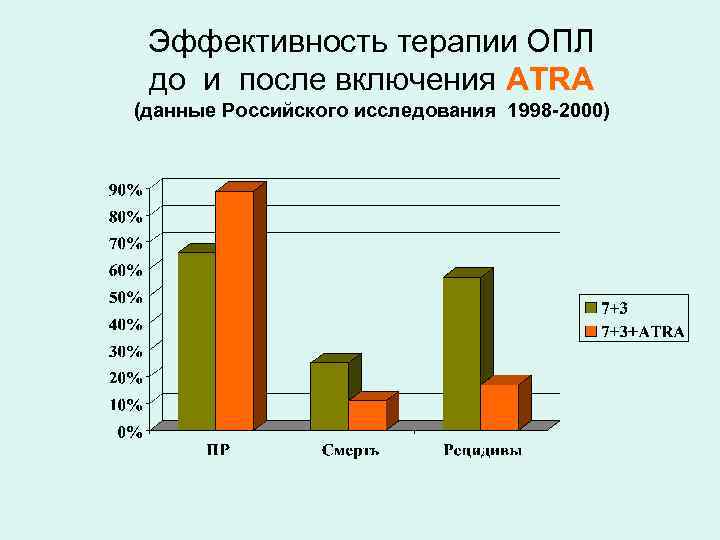 Эффективность терапии ОПЛ до и после включения ATRA
(данные Российского исследования 1998-2000)

90%
80%
70%
60%
50%
40%
30%
20%
10%
0%

ПР
Смерть
Рецидивы

7+3
7+3+ATRA